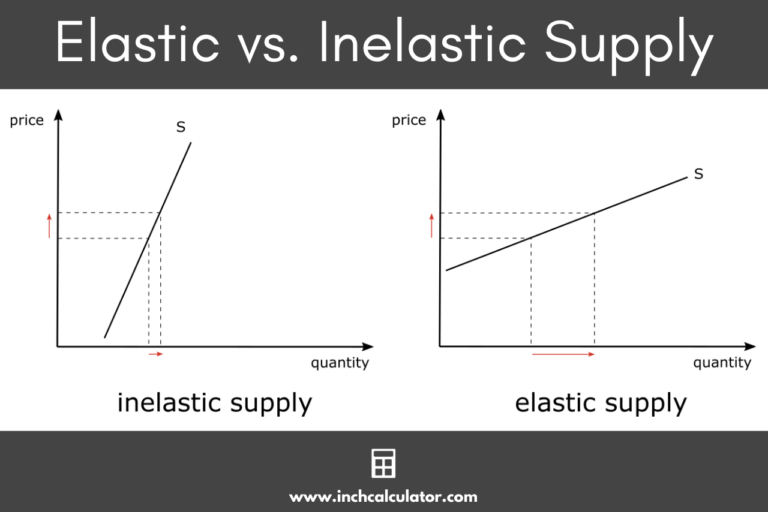 Elastic vs. Inelastic Supply

price

S

quantity

inelastic supply

price

S

quantity

elastic supply

www.inchcalculator.com